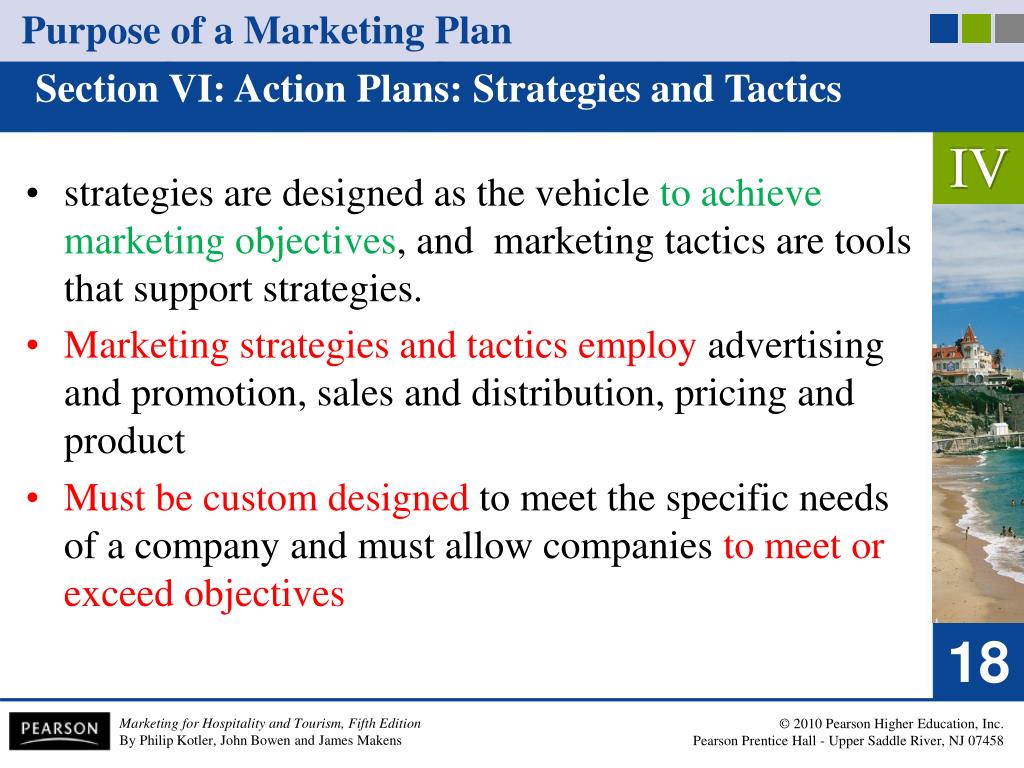 Purpose of a Marketing Plan

Section VI: Action Plans: Strategies and Tactics

IV

• strategies are designed as the vehicle to achieve marketing objectives, and  marketing tactics are tools that support strategies.
• Marketing strategies and tactics employ advertising and promotion, sales and distribution, pricing and product
• Must be custom designed to meet the specific needs of a company and must allow companies to meet or exceed objectives

18

PEARSON

Marketing for Hospitality and Tourism, Fifth Edition
By Philip Kotler, John Bowen and James Makens

© 2010 Pearson Higher Education, Inc.
Pearson Prentice Hall - Upper Saddle River, NJ 07458